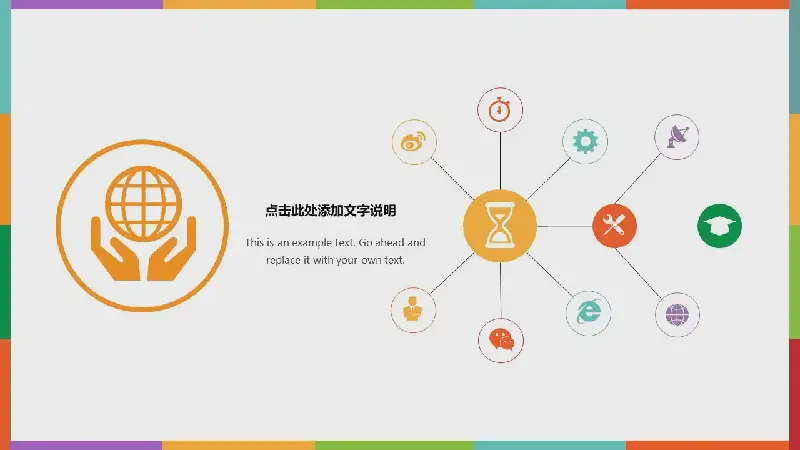 点击此处添加文字说明

This is an example text. Go ahead and replace it with your own text.